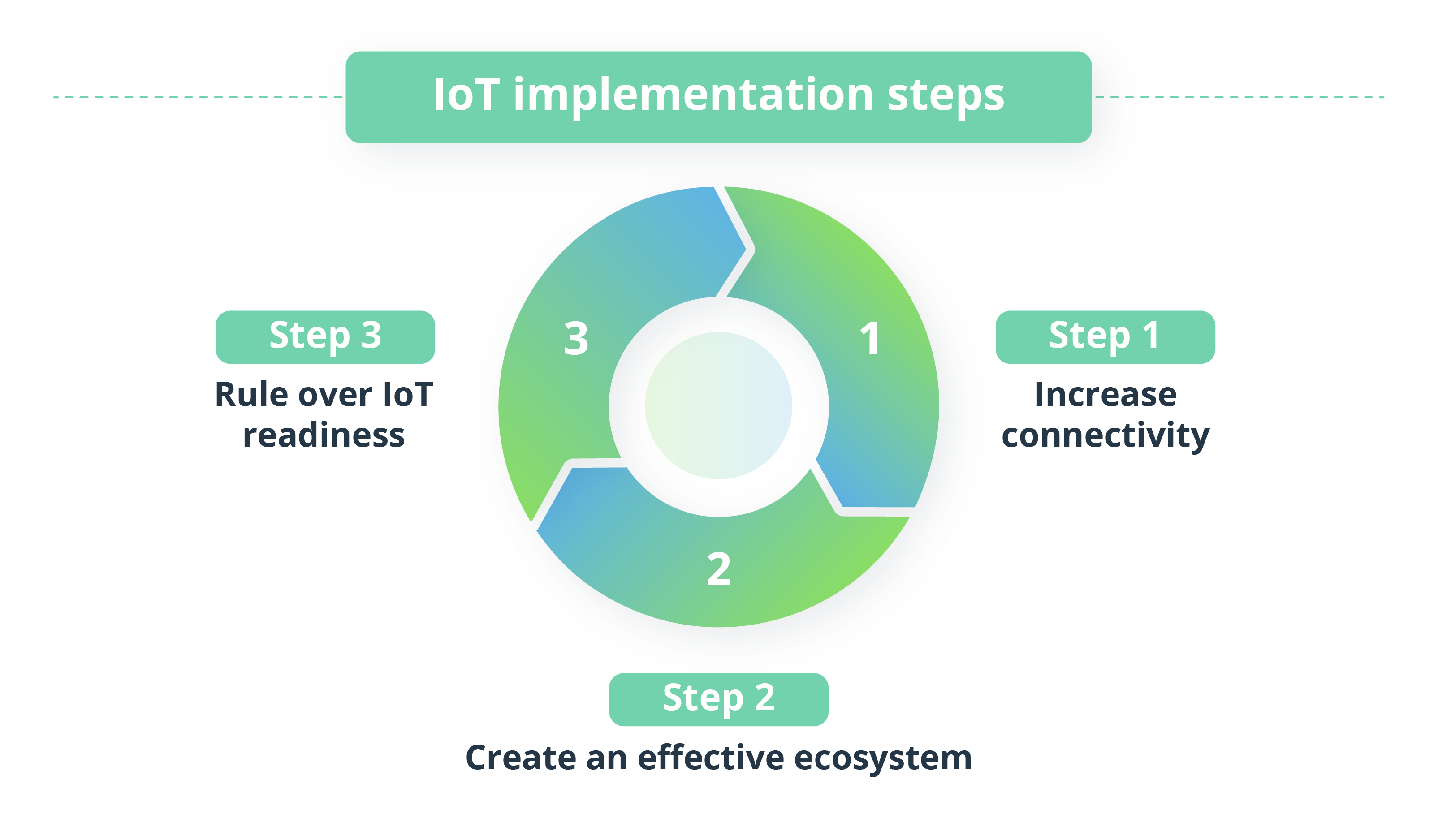 IoT implementation steps

Step 3
Rule over IoT readiness

3

1

Step 1
Increase connectivity

2

Step 2
Create an effective ecosystem